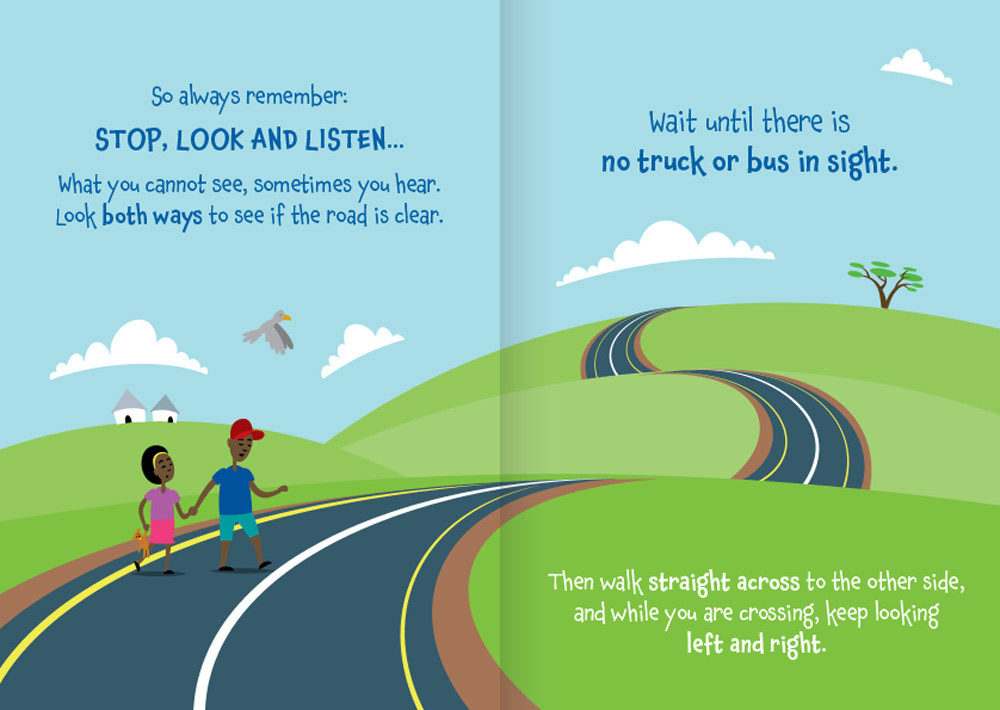 So always remember:

STOP, LOOK AND LISTEN...

What you cannot see, sometimes you hear. Look both ways to see if the road is clear.

Wait until there is no truck or bus in sight.

Then walk straight across to the other side, and while you are crossing, keep looking left and right.